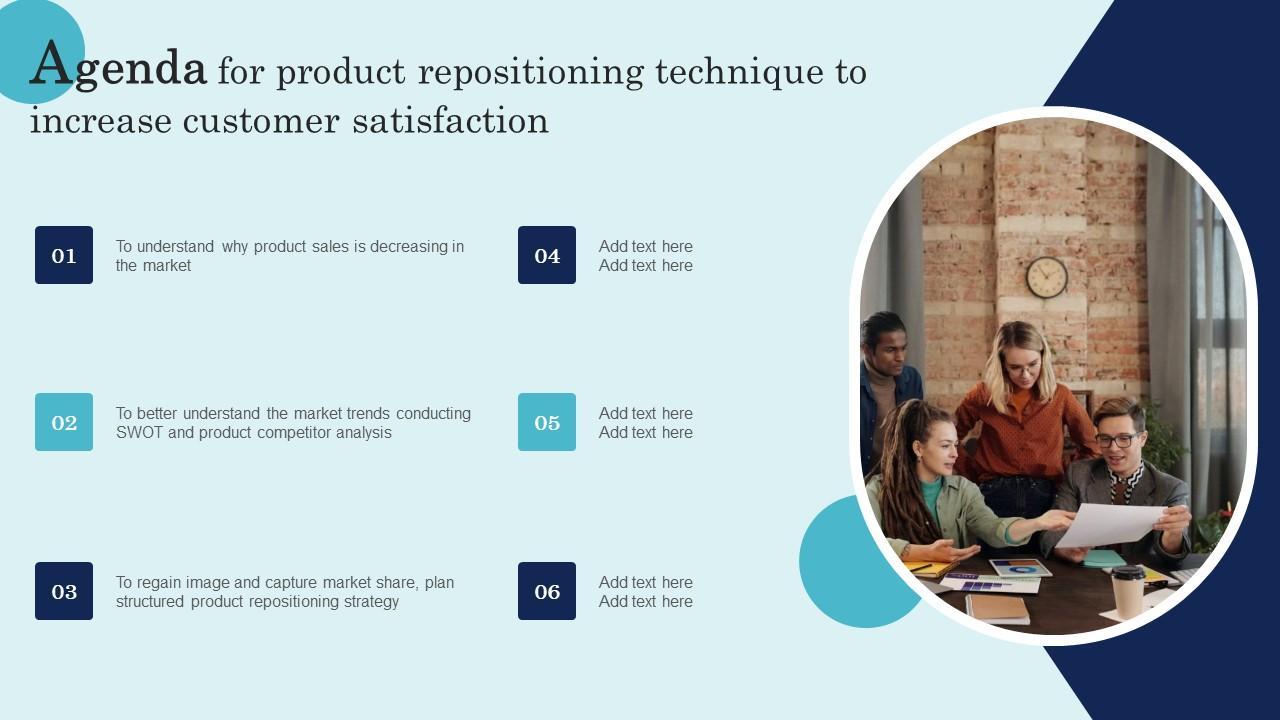 Agenda for product repositioning technique to increase customer satisfaction

01
To understand why product sales is decreasing in the market

02
To better understand the market trends conducting SWOT and product competitor analysis

03
To regain image and capture market share, plan structured product repositioning strategy

04
Add text here
Add text here

05
Add text here
Add text here

06
Add text here
Add text here